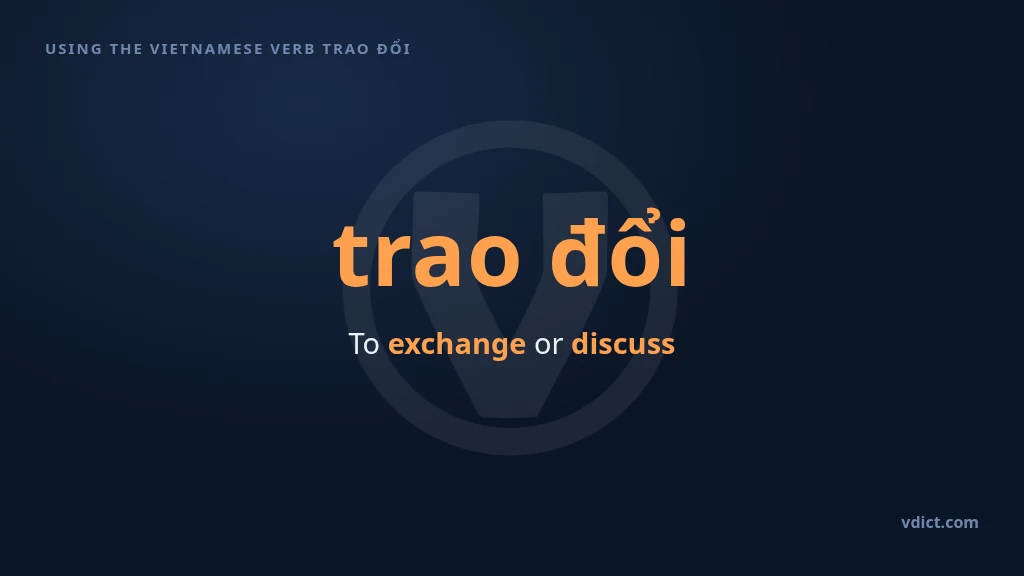 USING THE VIETNAMESE VERB TRAO ĐỔI

trao đổi

To exchange or discuss

vdict.com